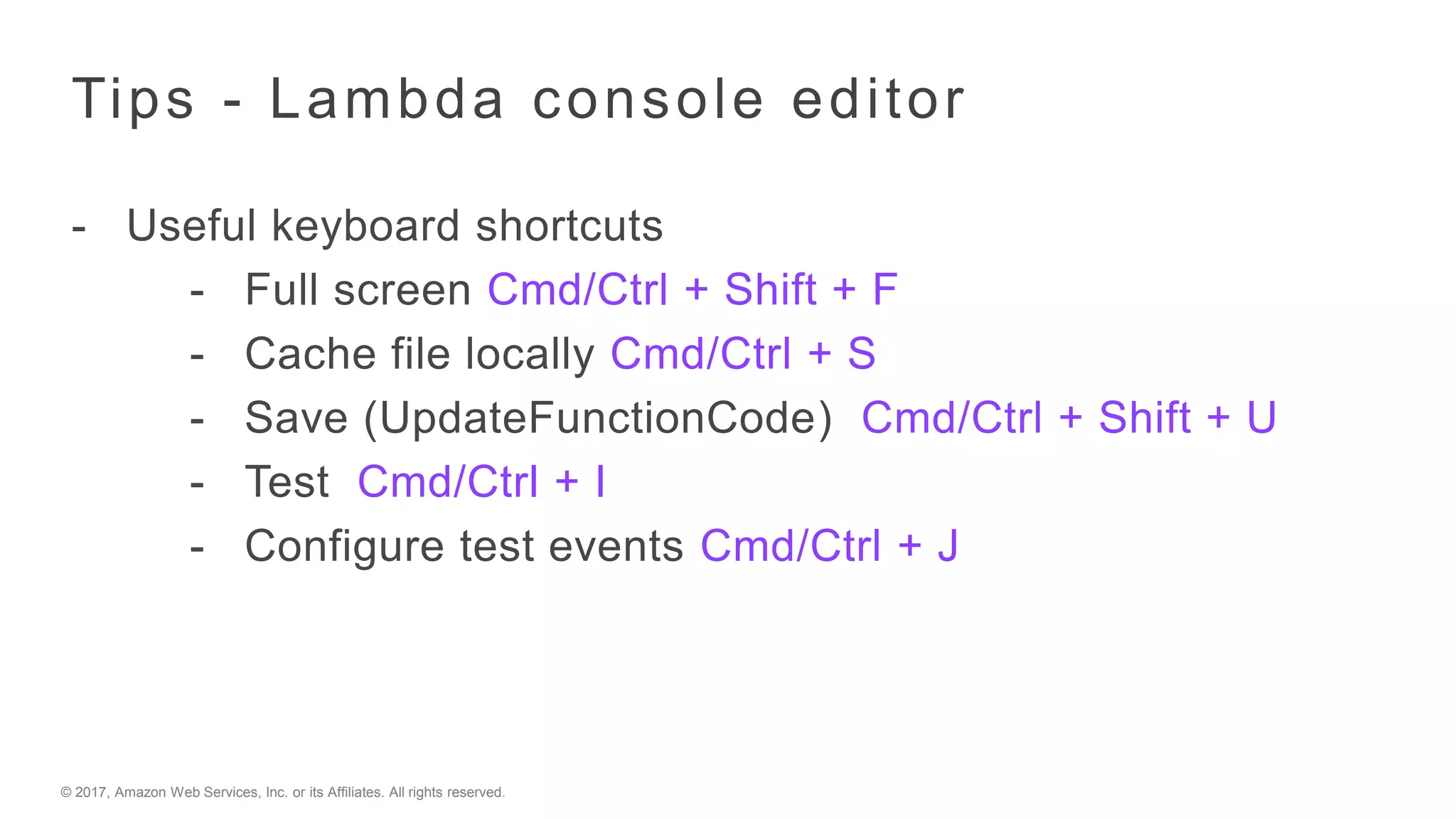 Tips - Lambda console editor

- Useful keyboard shortcuts
  - Full screen Cmd/Ctrl + Shift + F
  - Cache file locally Cmd/Ctrl + S
  - Save (UpdateFunctionCode) Cmd/Ctrl + Shift + U
  - Test Cmd/Ctrl + I
  - Configure test events Cmd/Ctrl + J

© 2017, Amazon Web Services, Inc. or its Affiliates. All rights reserved.